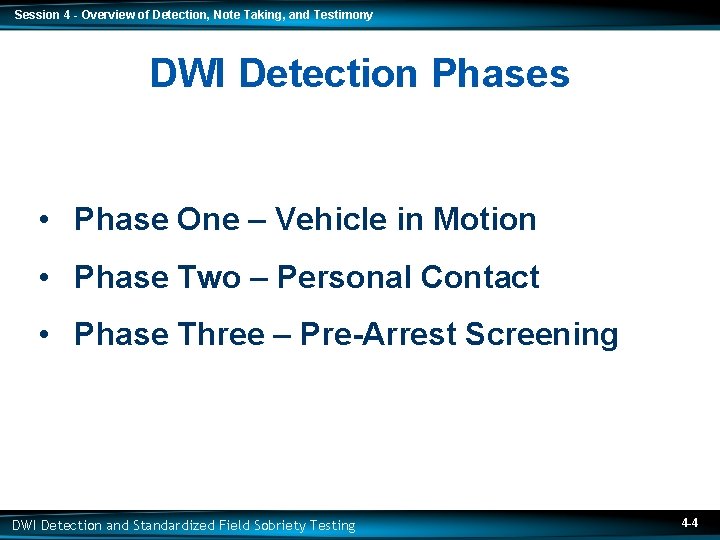 Session 4 - Overview of Detection, Note Taking, and Testimony

DWI Detection Phases

• Phase One – Vehicle in Motion
• Phase Two – Personal Contact
• Phase Three – Pre-Arrest Screening

DWI Detection and Standardized Field Sobriety Testing

4-4